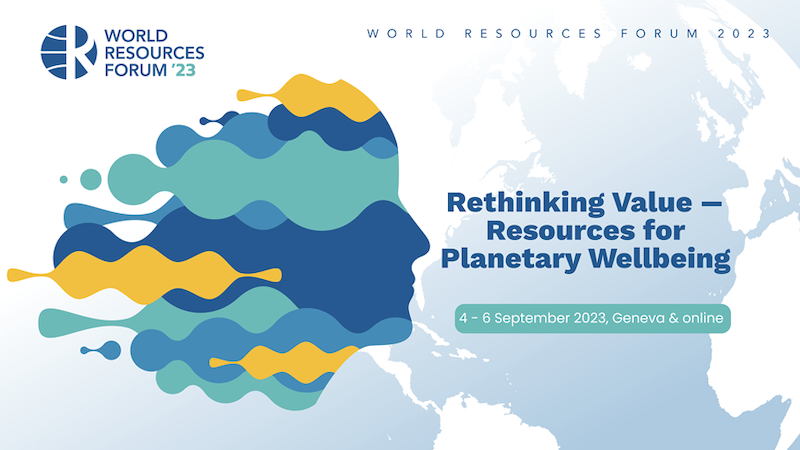 WORLD RESOURCES FORUM '23

WORLD RESOURCES FORUM 2023

Rethinking Value — Resources for Planetary Wellbeing

4 - 6 September 2023, Geneva & online